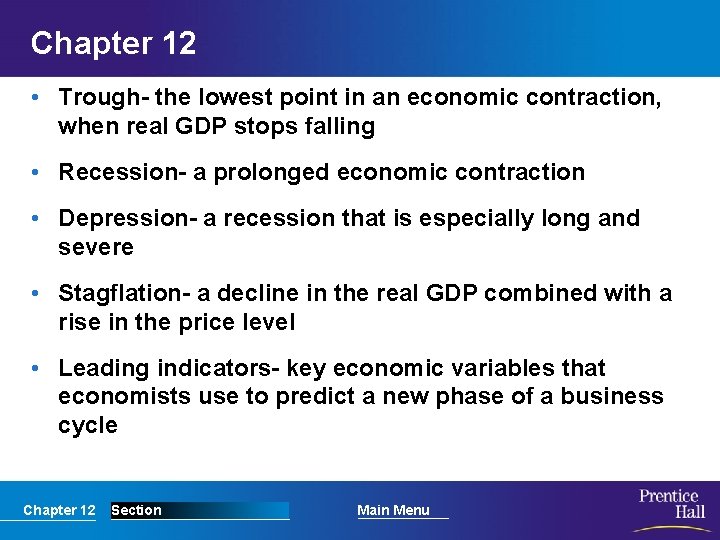 Chapter 12

• Trough- the lowest point in an economic contraction, when real GDP stops falling

• Recession- a prolonged economic contraction

• Depression- a recession that is especially long and severe

• Stagflation- a decline in the real GDP combined with a rise in the price level

• Leading indicators- key economic variables that economists use to predict a new phase of a business cycle

Chapter 12 Section Main Menu

Prentice Hall